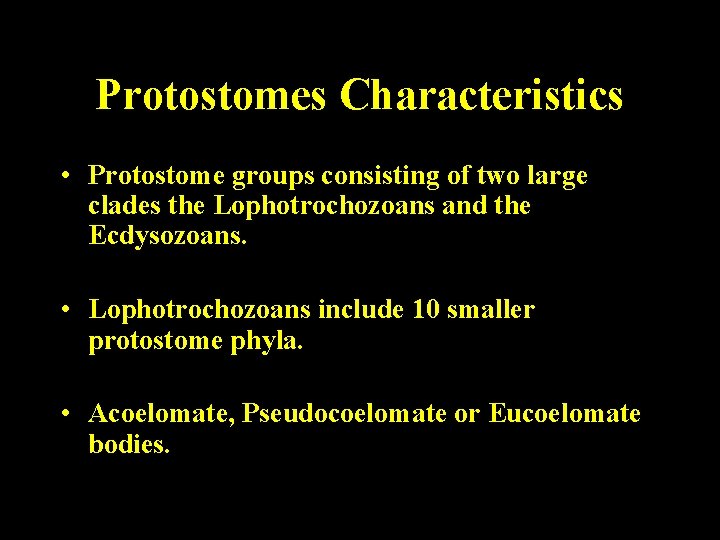 Protostomes Characteristics

• Protostome groups consisting of two large clades the Lophotrochozoans and the Ecdysozoans.

• Lophotrochozoans include 10 smaller protostome phyla.

• Acoelomate, Pseudocoelomate or Eucoelomate bodies.